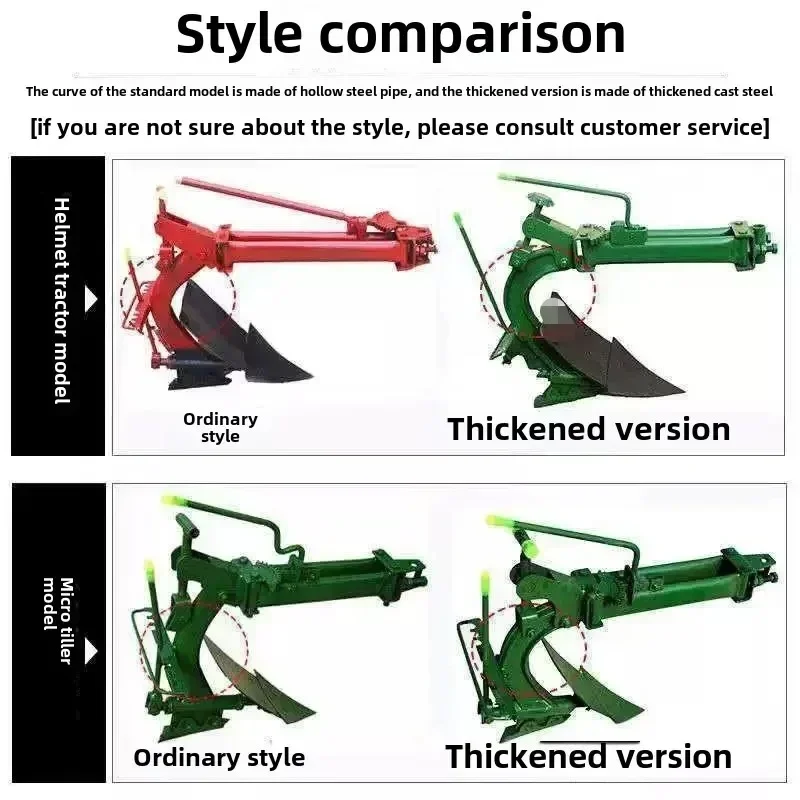 Style comparison

The curve of the standard model is made of hollow steel pipe, and the thickened version is made of thickened cast steel

[if you are not sure about the style, please consult customer service]

Helmet tractor model

Ordinary style

Thickened version

Micro tiller model

Ordinary style

Thickened version